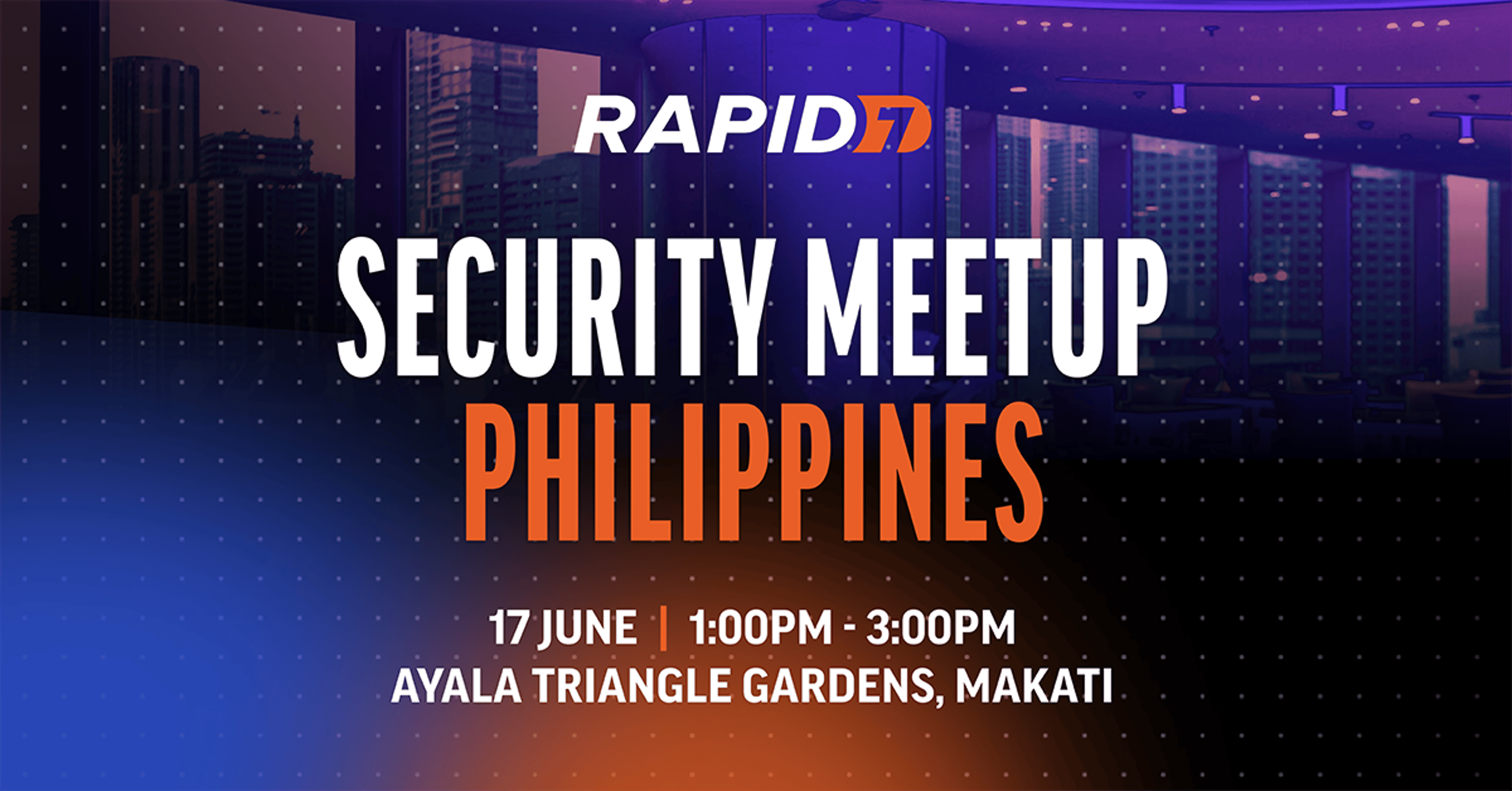 RAPID7

SECURITY MEETUP
PHILIPPINES

17 JUNE | 1:00PM - 3:00PM
AYALA TRIANGLE GARDENS, MAKATI